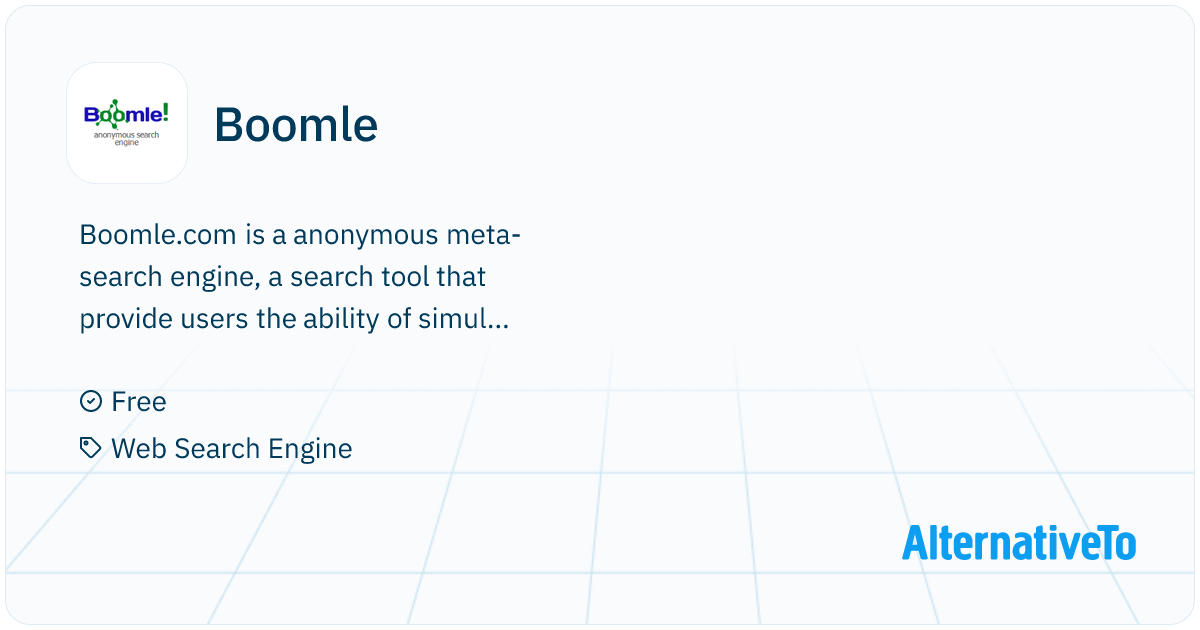 Boomle!
anonymous search engine

Boomle

Boomle.com is a anonymous meta-search engine, a search tool that provide users the ability of simul...

Free

Web Search Engine

AlternativeTo